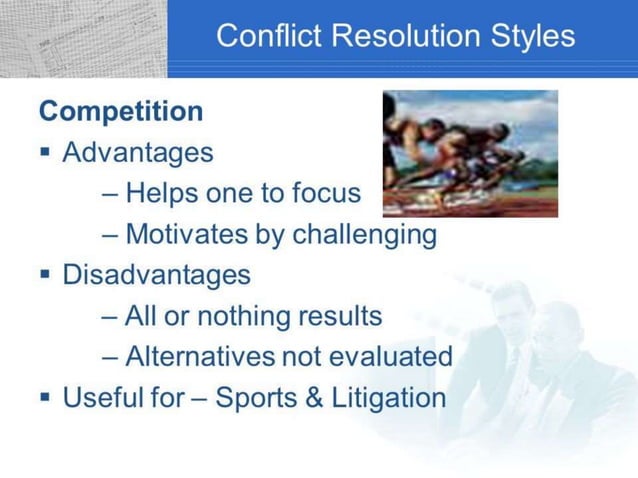 Conflict Resolution Styles

Competition

▪ Advantages
– Helps one to focus
– Motivates by challenging

▪ Disadvantages
– All or nothing results
– Alternatives not evaluated

▪ Useful for – Sports & Litigation